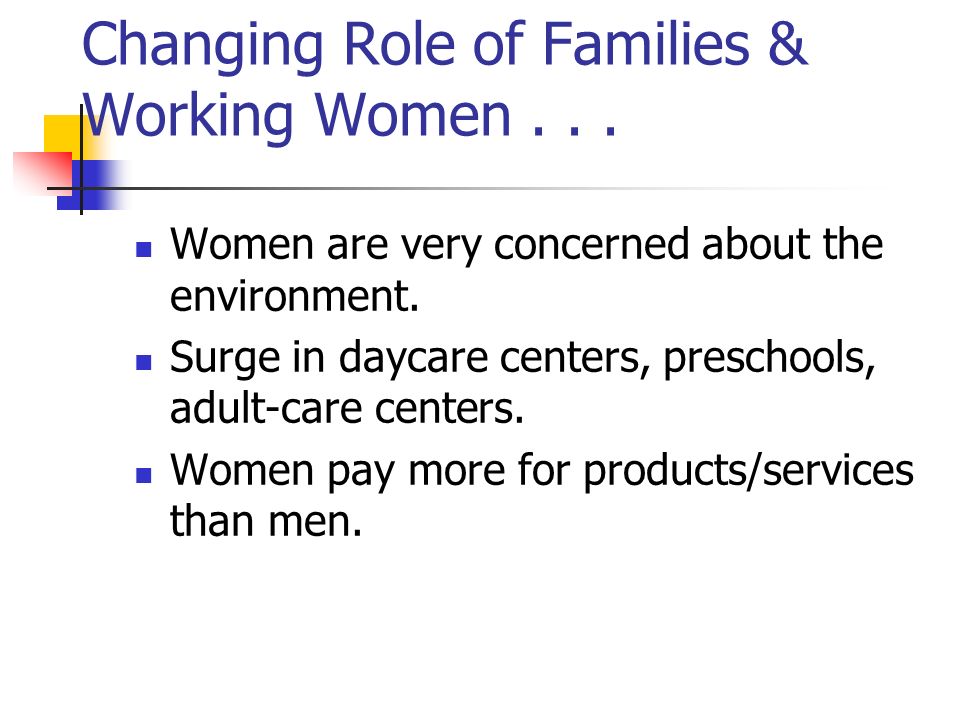 Changing Role of Families & Working Women . . .

- Women are very concerned about the environment.
- Surge in daycare centers, preschools, adult-care centers.
- Women pay more for products/services than men.